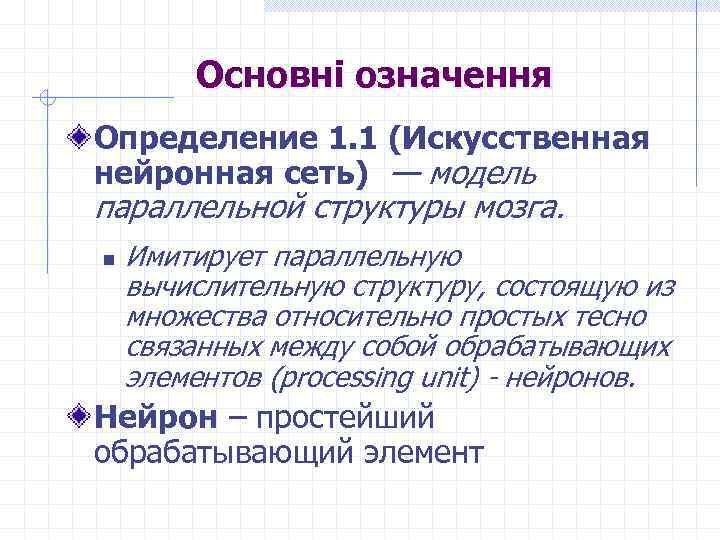 Основні означення

Определение 1.1 (Искусственная нейронная сеть) — модель параллельной структуры мозга.

Имитирует параллельную вычислительную структуру, состоящую из множества относительно простых тесно связанных между собой обрабатывающих элементов (processing unit) - нейронов.

Нейрон – простейший обрабатывающий элемент